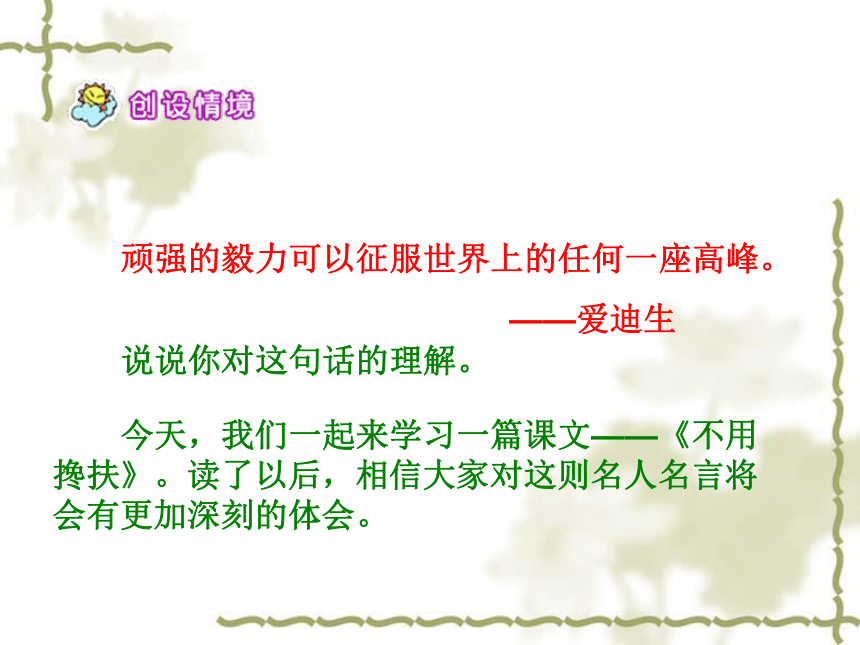 创设情境

顽强的毅力可以征服世界上的任何一座高峰。

——爱迪生

说说你对这句话的理解。

今天，我们一起来学习一篇课文——《不用搀扶》。读了以后，相信大家对这则名人名言将会有更加深刻的体会。